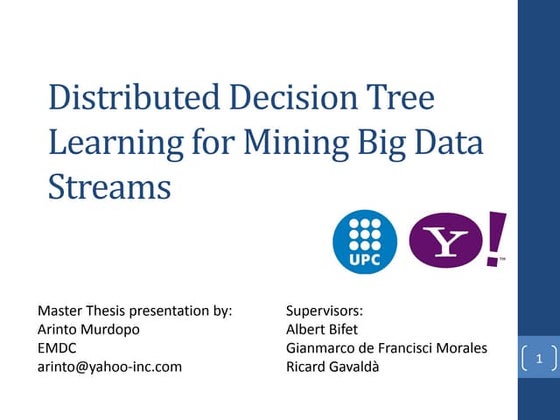 Distributed Decision Tree Learning for Mining Big Data Streams

UPC

Y!

Master Thesis presentation by:
Arinto Murdopo
EMDC
arinto@yahoo-inc.com

Supervisors:
Albert Bifet
Gianmarco de Francisci Morales
Ricard Gavaldà

1